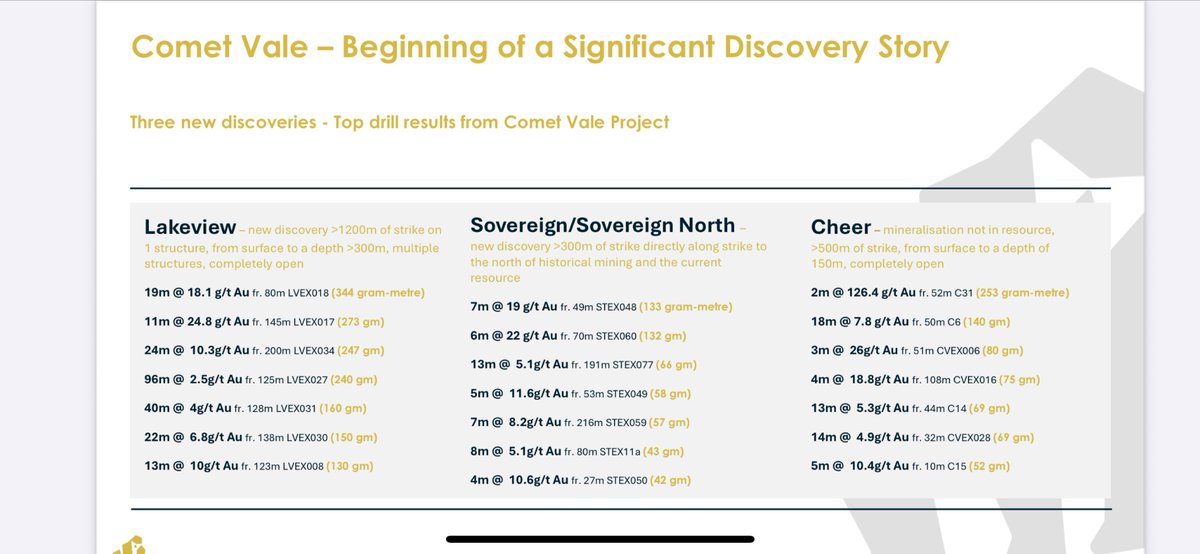 Comet Vale – Beginning of a Significant Discovery Story

Three new discoveries - Top drill results from Comet Vale Project

Lakeview – new discovery >1200m of strike on 1 structure, from surface to a depth >300m, multiple structures, completely open

19m @ 18.1 g/t Au fr. 80m LVEX018 (344 gram-metre)

11m @ 24.8 g/t Au fr. 145m LVEX017 (273 gm)

24m @ 10.3g/t Au fr. 200m LVEX034 (247 gm)

96m @ 2.5g/t Au fr. 125m LVEX027 (240 gm)

40m @ 4g/t Au fr. 128m LVEX031 (160 gm)

22m @ 6.8g/t Au fr. 138m LVEX030 (150 gm)

13m @ 10g/t Au fr. 123m LVEX008 (130 gm)

Sovereign/Sovereign North – new discovery >300m of strike directly along strike to the north of historical mining and the current resource

7m @ 19 g/t Au fr. 49m STEX048 (133 gram-metre)

6m @ 22 g/t Au fr. 70m STEX060 (132 gm)

13m @ 5.1g/t Au fr. 191m STEX077 (66 gm)

5m @ 11.6g/t Au fr. 53m STEX049 (58 gm)

7m @ 8.2g/t Au fr. 216m STEX059 (57 gm)

8m @ 5.1g/t Au fr. 80m STEX11a (43 gm)

4m @ 10.6g/t Au fr. 27m STEX050 (42 gm)

Cheer – mineralisation not in resource, >500m of strike, from surface to a depth of 150m, completely open

2m @ 126.4 g/t Au fr. 52m C31 (253 gram-metre)

18m @ 7.8 g/t Au fr. 50m C6 (140 gm)

3m @ 26g/t Au fr. 51m CVEX006 (80 gm)

4m @ 18.8g/t Au fr. 108m CVEX016 (75 gm)

13m @ 5.3g/t Au fr. 44m C14 (69 gm)

14m @ 4.9g/t Au fr. 32m CVEX028 (69 gm)

5m @ 10.4g/t Au fr. 10m C15 (52 gm)